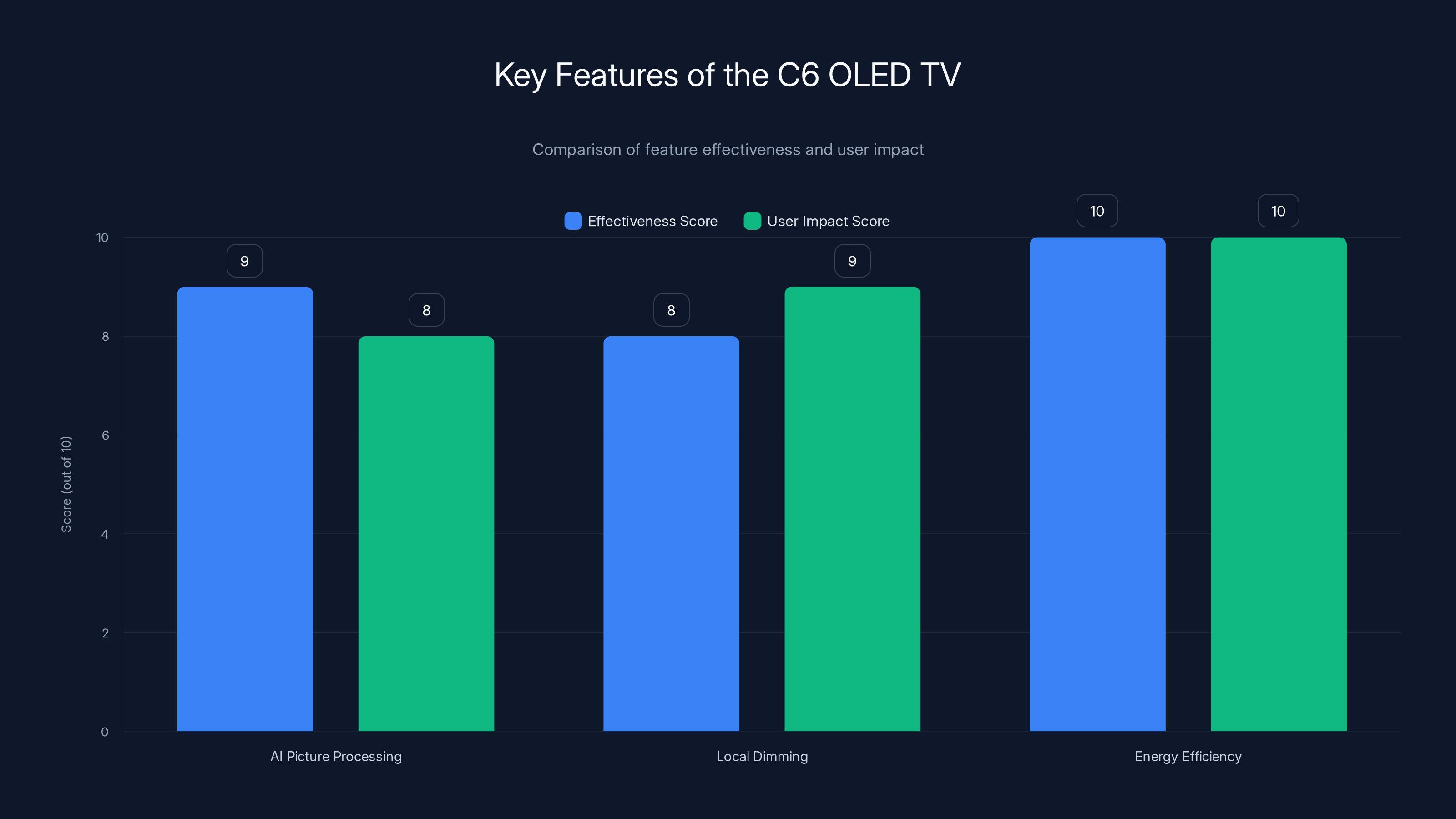 Key Features of the C6 OLED TV

Comparison of feature effectiveness and user impact

Effectiveness Score
User Impact Score

Score (out of 10)

10
8
6
4
2
0

9
8
8
9
10
10

AI Picture Processing
Local Dimming
Energy Efficiency